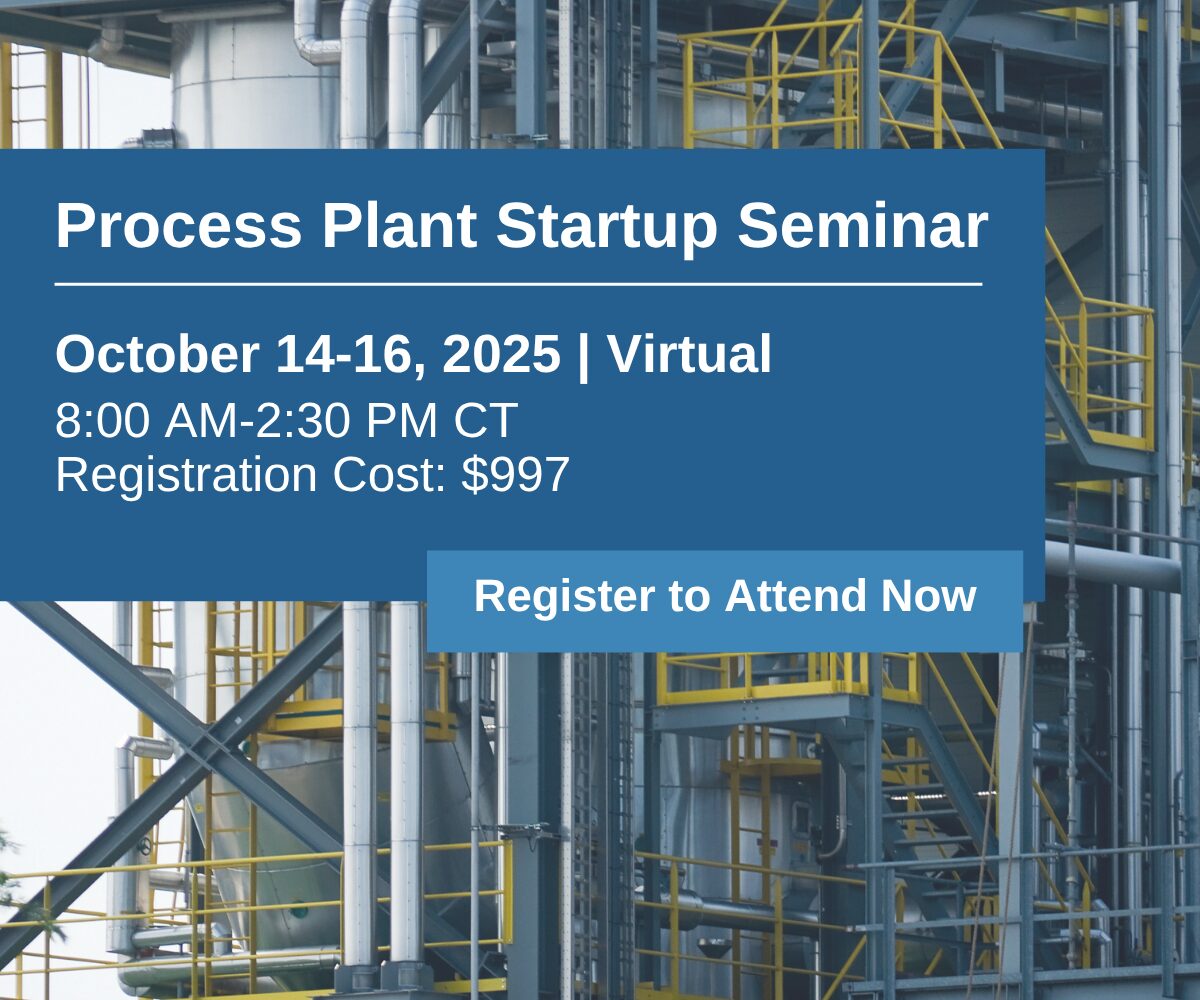 Process Plant Startup Seminar

October 14-16, 2025 | Virtual

8:00 AM-2:30 PM CT
Registration Cost: $997

Register to Attend Now